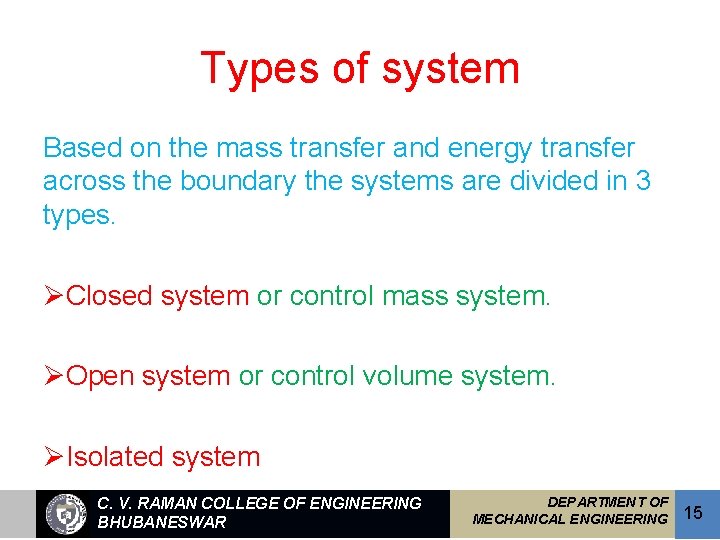 Types of system

Based on the mass transfer and energy transfer across the boundary the systems are divided in 3 types.

➢Closed system or control mass system.

➢Open system or control volume system.

➢Isolated system

C. V. RAMAN COLLEGE OF ENGINEERING BHUBANESWAR

DEPARTMENT OF MECHANICAL ENGINEERING

15